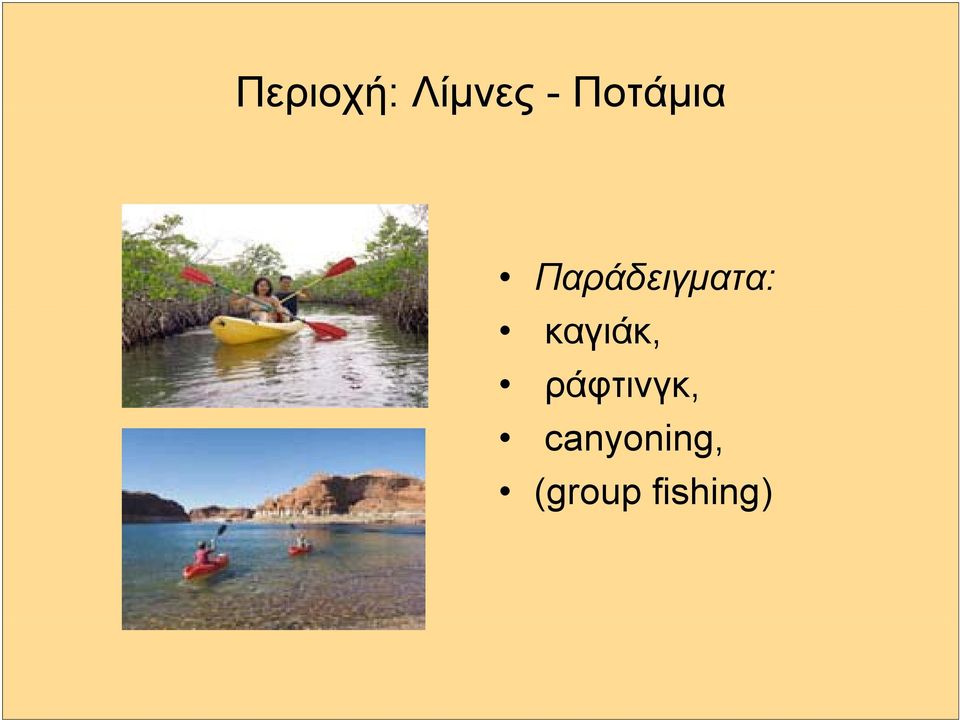 Περιοχή: Λίμνες - Ποτάμια

• Παράδειγματα:
• καγιάκ,
• ράφτινγκ,
• canyoning,
• (group fishing)